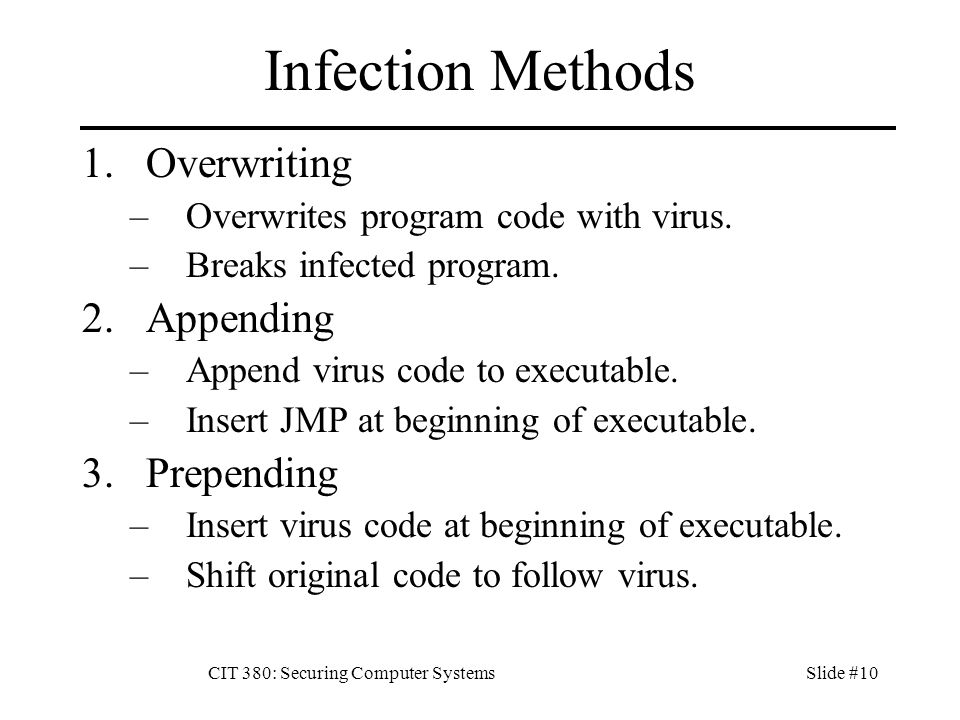 Infection Methods

1. Overwriting
– Overwrites program code with virus.
– Breaks infected program.
2. Appending
– Append virus code to executable.
– Insert JMP at beginning of executable.
3. Prepending
– Insert virus code at beginning of executable.
– Shift original code to follow virus.

CIT 380: Securing Computer Systems

Slide #10